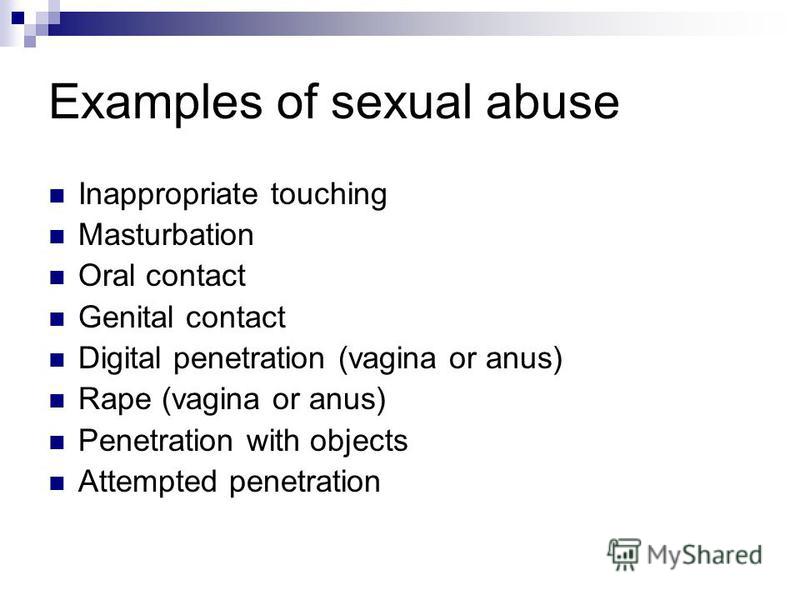 Examples of sexual abuse

- Inappropriate touching
- Masturbation
- Oral contact
- Genital contact
- Digital penetration (vagina or anus)
- Rape (vagina or anus)
- Penetration with objects
- Attempted penetration

MyShared